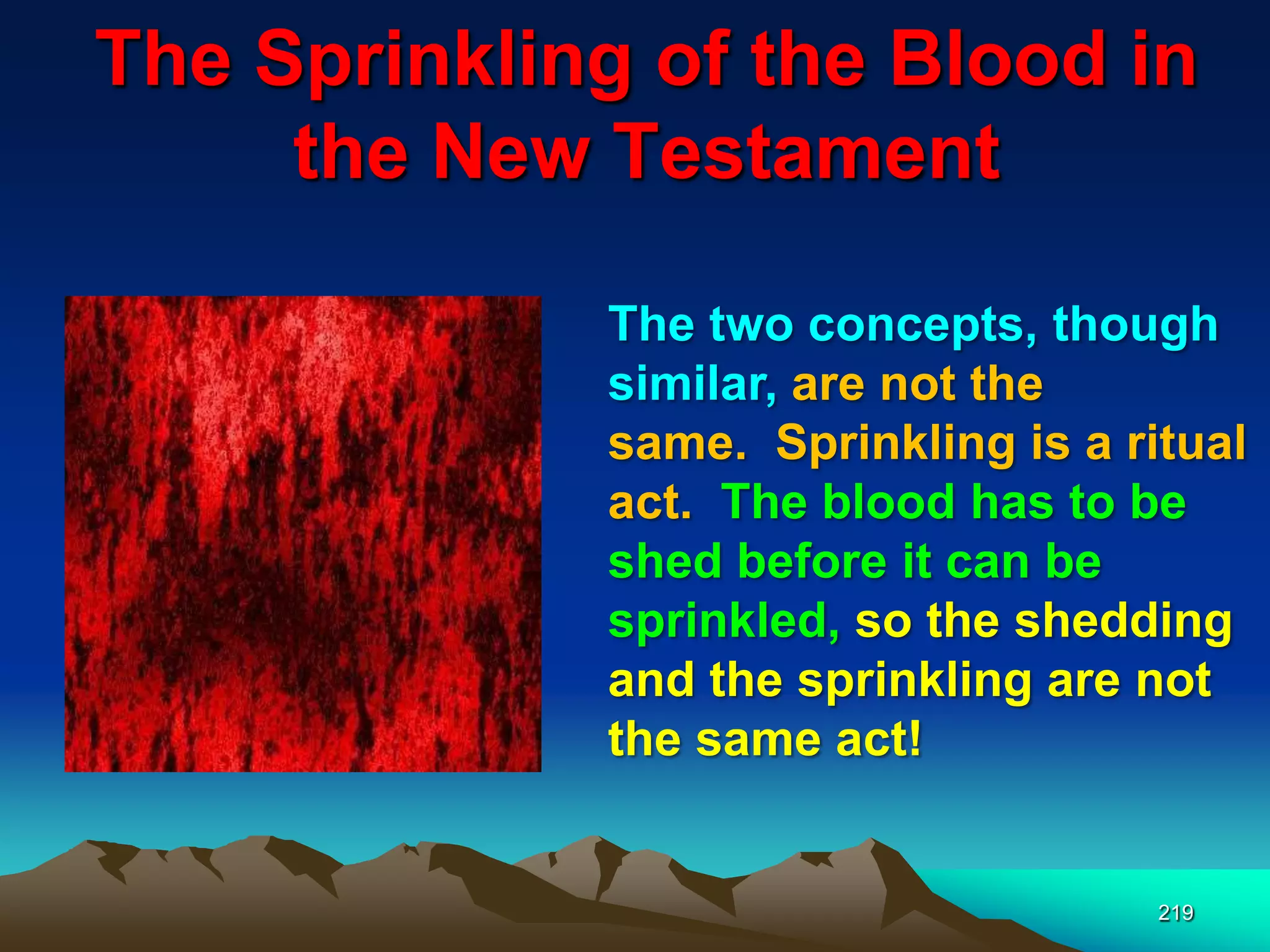 The Sprinkling of the Blood in the New Testament

The two concepts, though similar, are not the same. Sprinkling is a ritual act. The blood has to be shed before it can be sprinkled, so the shedding and the sprinkling are not the same act!

219